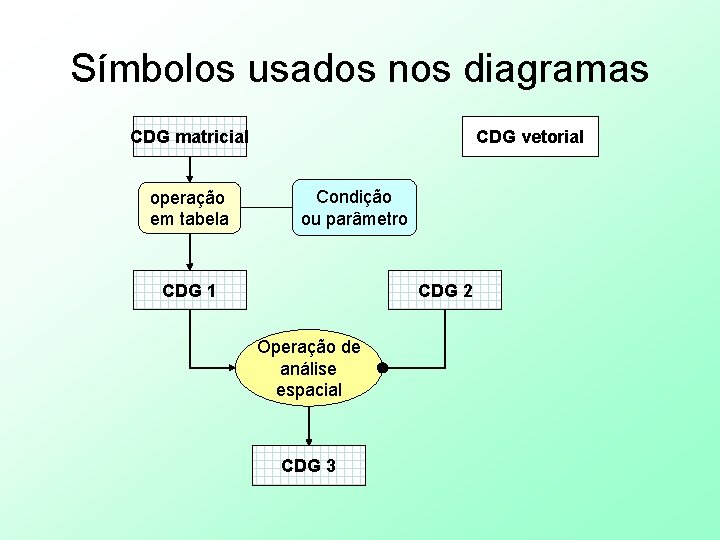 Símbolos usados nos diagramas

CDG matricial

CDG vetorial

operação em tabela

Condição ou parâmetro

CDG 1

CDG 2

Operação de análise espacial

CDG 3